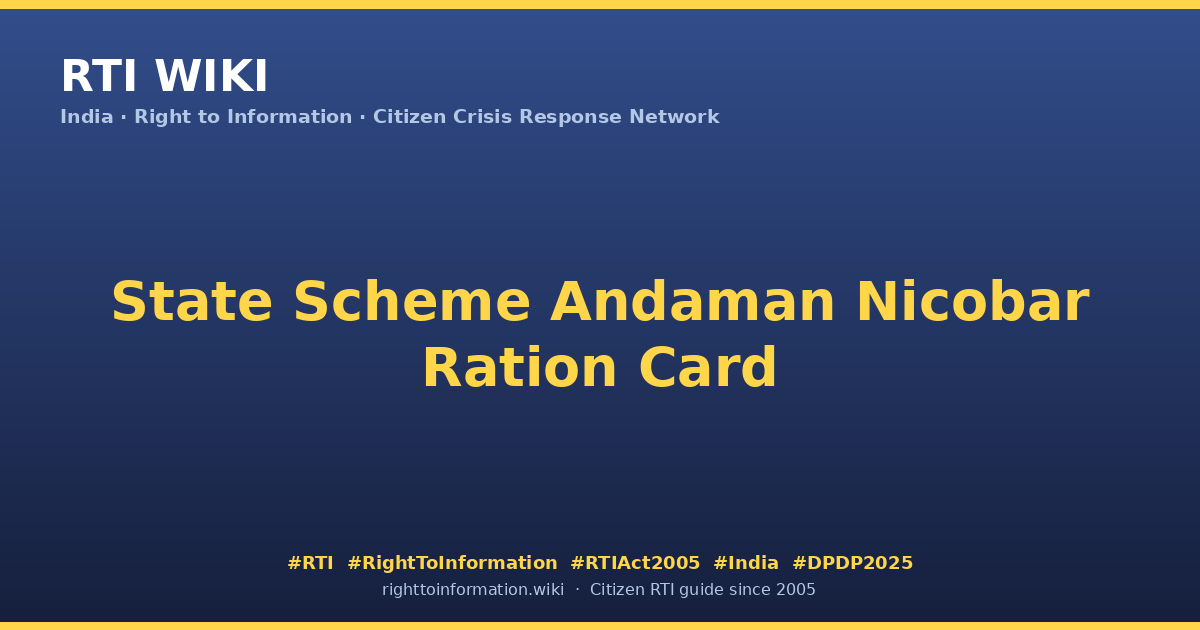 RTI WIKI
India · Right to Information · Citizen Crisis Response Network

State Scheme Andaman Nicobar Ration Card

#RTI #RightToInformation #RTIAct2005 #India #DPDP2025
righttoinformation.wiki · Citizen RTI guide since 2005